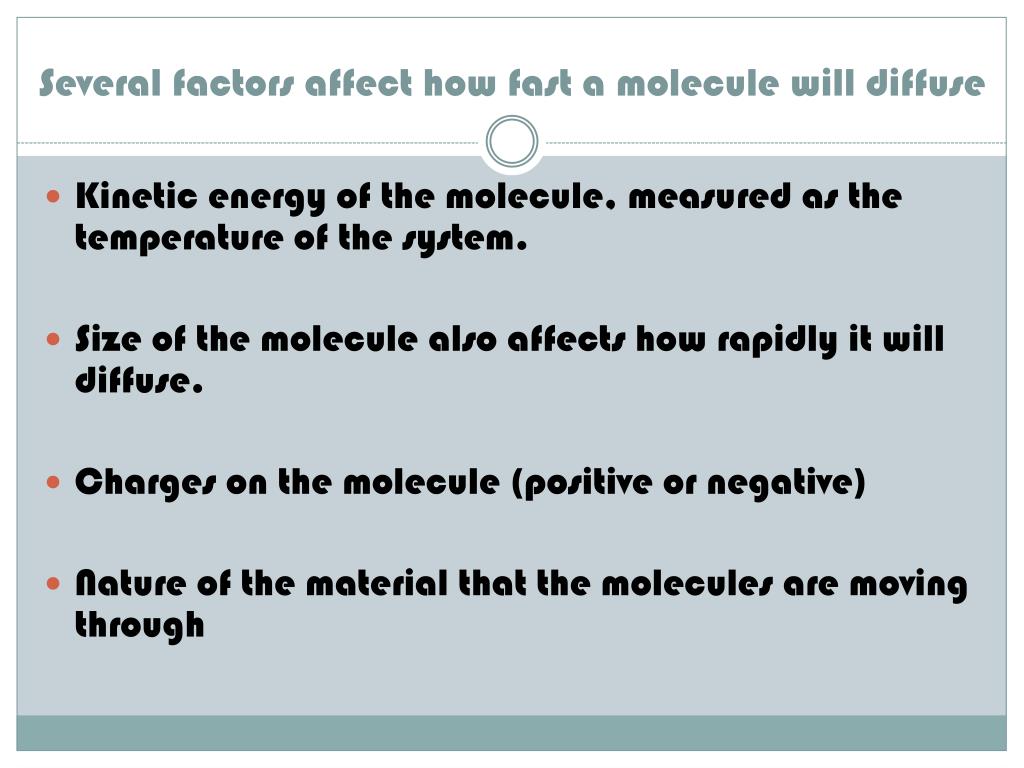 Several factors affect how fast a molecule will diffuse

Kinetic energy of the molecule, measured as the temperature of the system.

Size of the molecule also affects how rapidly it will diffuse.

Charges on the molecule (positive or negative)

Nature of the material that the molecules are moving through